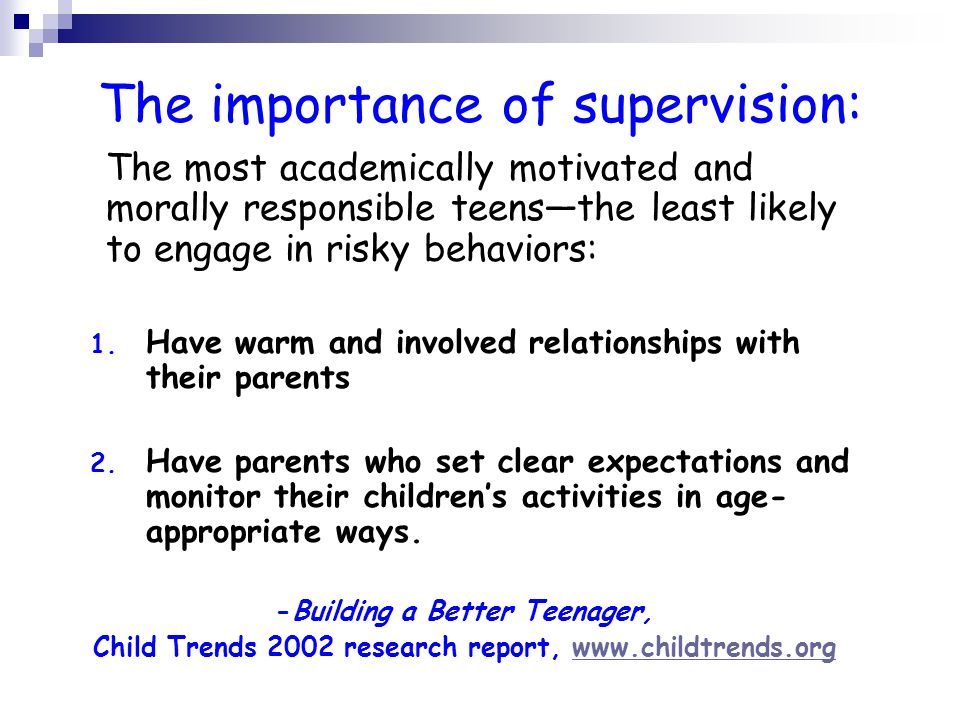 The importance of supervision:

The most academically motivated and morally responsible teens—the least likely to engage in risky behaviors:

1. Have warm and involved relationships with their parents

2. Have parents who set clear expectations and monitor their children's activities in age-appropriate ways.

-Building a Better Teenager,
Child Trends 2002 research report, www.childtrends.org